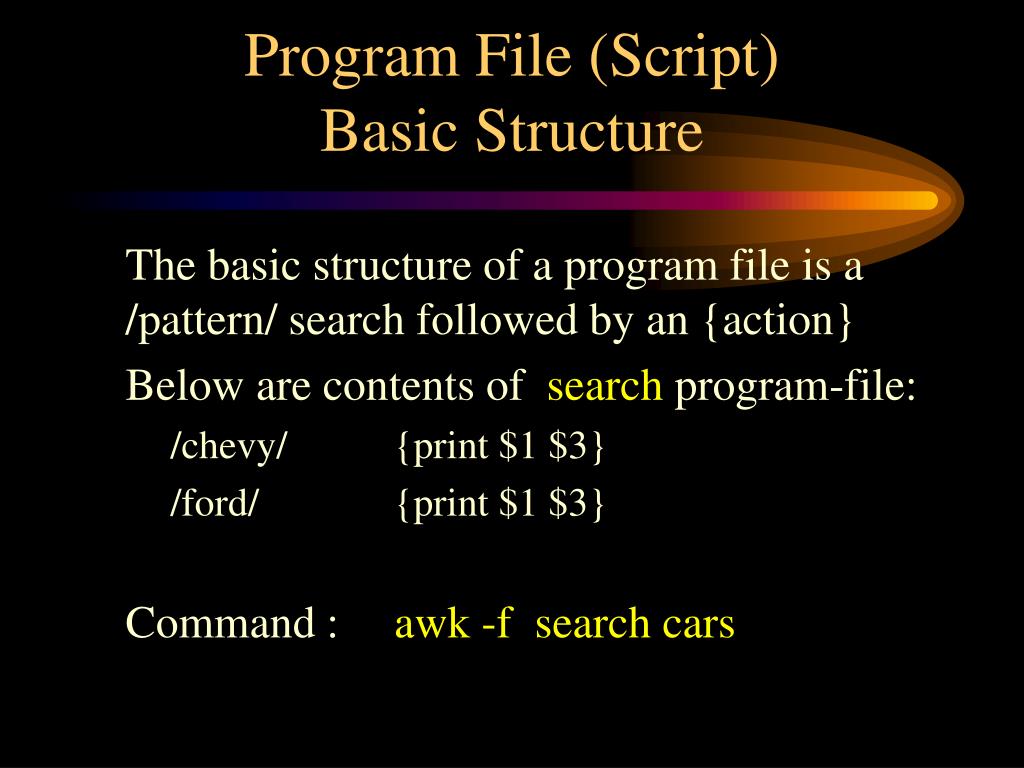 Program File (Script)
Basic Structure

The basic structure of a program file is a /pattern/ search followed by an {action}

Below are contents of search program-file:

/chevy/ {print \$1 \$3}

/ford/ {print \$1 \$3}

Command : awk -f search cars